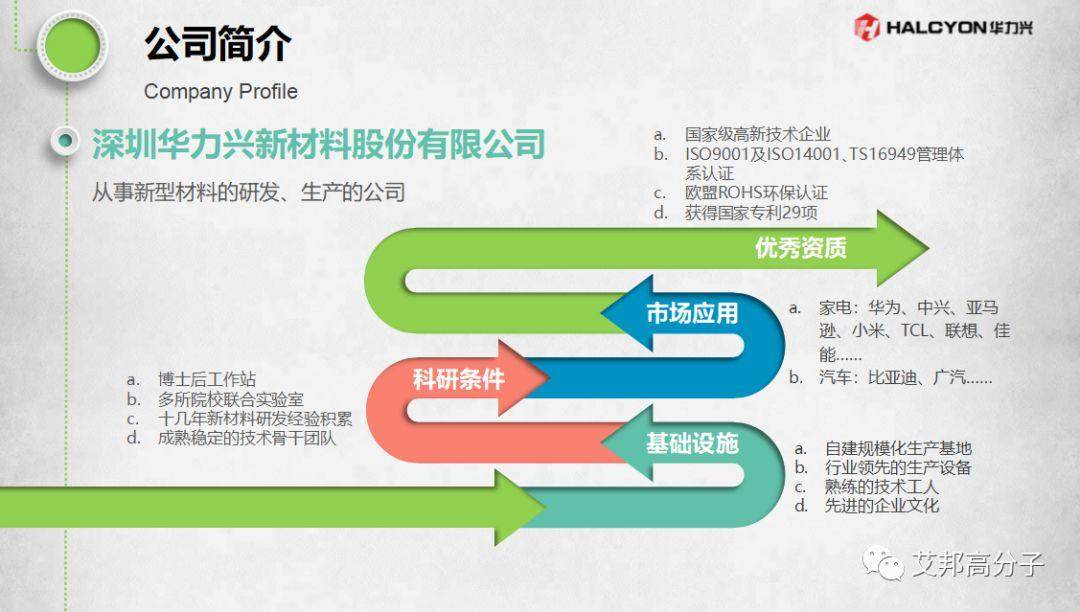 公司简介
Company Profile

HALCYON华力兴

深圳华力兴新材料股份有限公司
从事新型材料的研发、生产的公司

a. 国家级高新技术企业
b. ISO9001及ISO14001、TS16949管理体系认证
c. 欧盟ROHS环保认证
d. 获得国家专利29项

优秀资质

市场应用

a. 家电：华为、中兴、亚马逊、小米、TCL、联想、佳能……
b. 汽车：比亚迪、广汽……

科研条件

a. 博士后工作站
b. 多所院校联合实验室
c. 十几年新材料研发经验积累
d. 成熟稳定的技术骨干团队

基础设施

a. 自建规模化生产基地
b. 行业领先的生产设备
c. 熟练的技术工人
d. 先进的企业文化

艾邦高分子